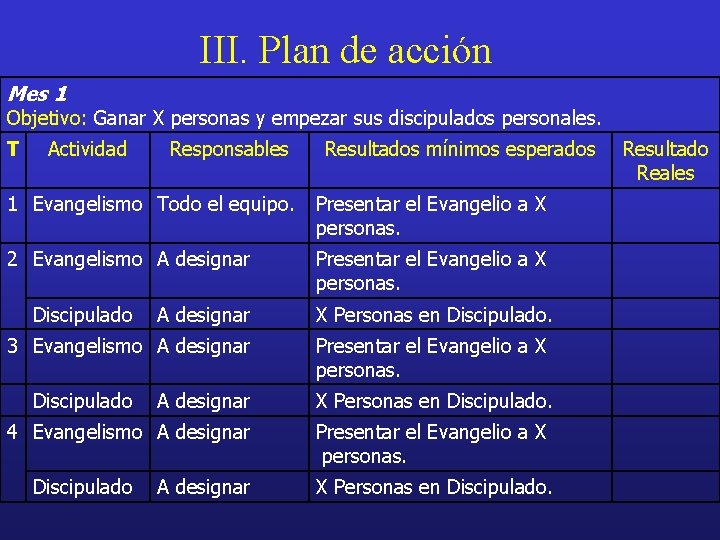 III. Plan de acción

Mes 1
Objetivo: Ganar X personas y empezar sus discipulados personales.

| T | Actividad | Responsables | Resultados mínimos esperados | Resultado Reales |
|---|---|---|---|---|
| 1 | Evangelismo | Todo el equipo. | Presentar el Evangelio a X personas. | |
| 2 | Evangelismo | A designar | Presentar el Evangelio a X personas. | |
| | Discipulado | A designar | X Personas en Discipulado. | |
| 3 | Evangelismo | A designar | Presentar el Evangelio a X personas. | |
| | Discipulado | A designar | X Personas en Discipulado. | |
| 4 | Evangelismo | A designar | Presentar el Evangelio a X personas. | |
| | Discipulado | A designar | X Personas en Discipulado. | |